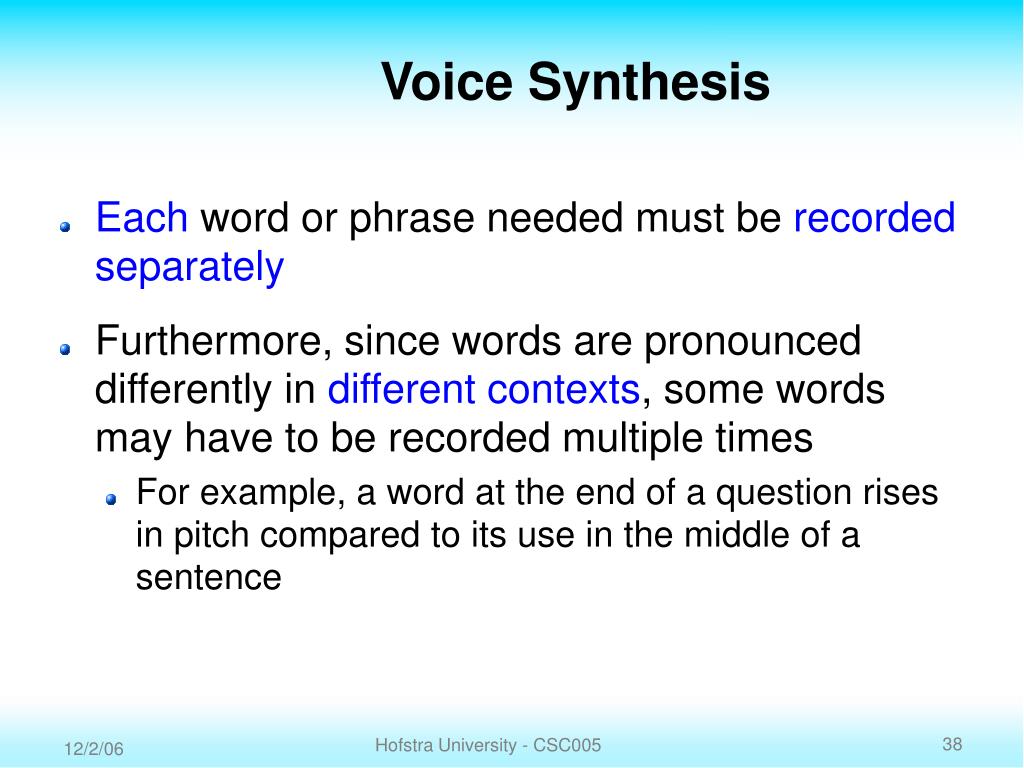 Voice Synthesis

Each word or phrase needed must be recorded separately

Furthermore, since words are pronounced differently in different contexts, some words may have to be recorded multiple times

For example, a word at the end of a question rises in pitch compared to its use in the middle of a sentence

12/2/06

Hofstra University - CSC005

38